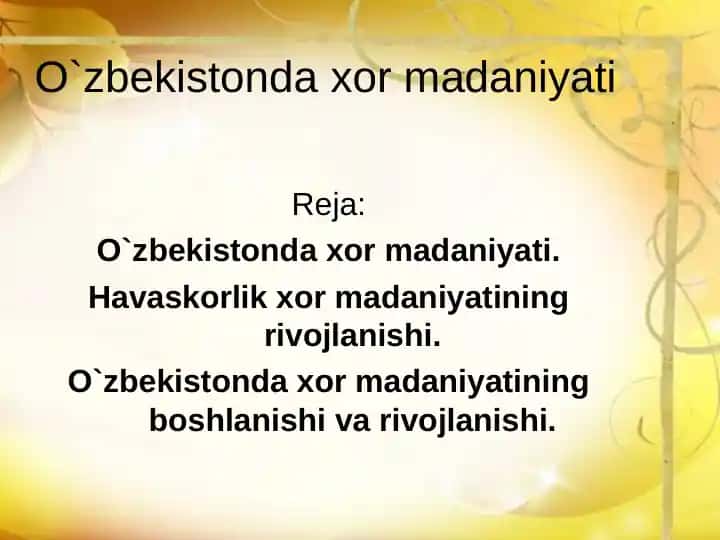 O`zbekistonda xor madaniyati

Reja:

O`zbekistonda xor madaniyati.

Havaskorlik xor madaniyatining rivojlanishi.

O`zbekistonda xor madaniyatining boshlanishi va rivojlanishi.